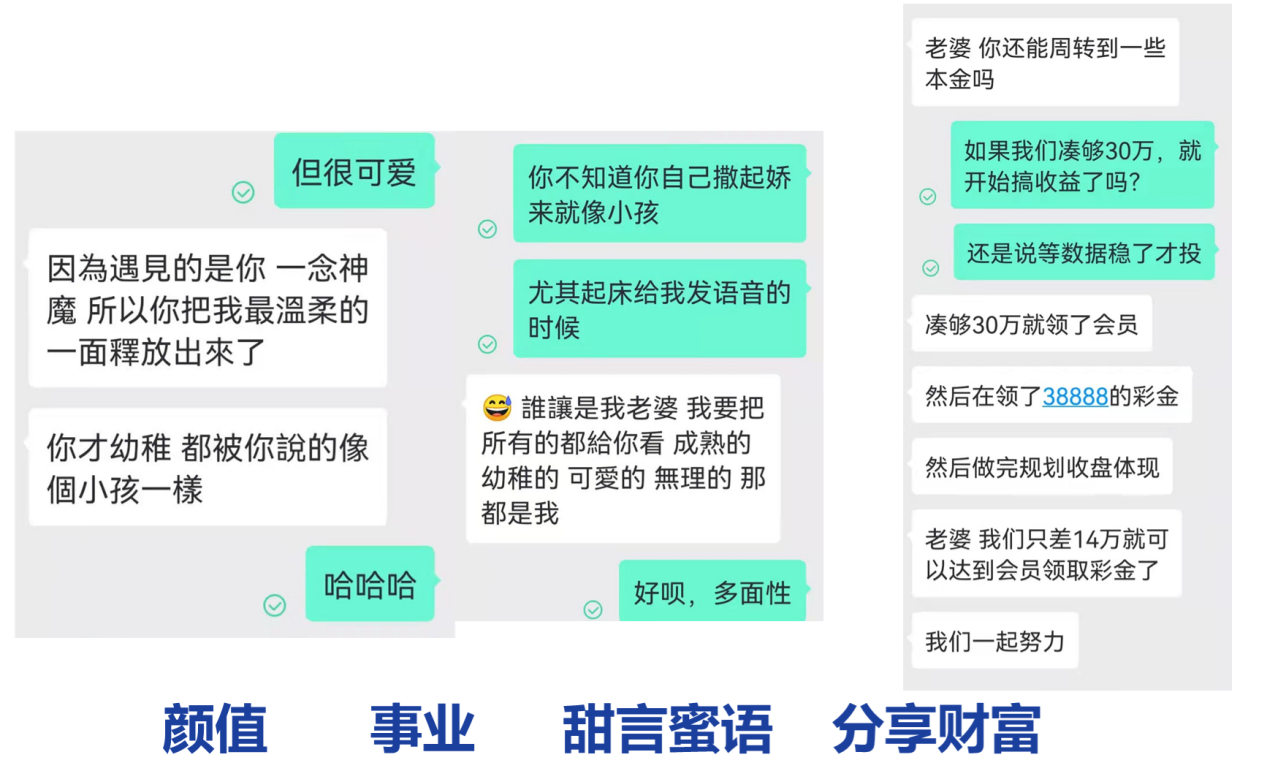 但很可爱

因為遇見的是你 一念神魔 所以你把我最溫柔的一面釋放出來了

你才幼稚 都被你說的像個小孩一樣

哈哈哈

你不知道你自己撒起娇来就像小孩

尤其起床给我发语音的时候

😅 誰讓是我老婆 我要把所有的都給你看 成熟的 幼稚的 可愛的 無理的 那都是我

好呗，多面性

老婆 你还能周转到一些本金吗

如果我们凑够30万，就开始搞收益了吗?

还是说等数据稳了才投

凑够30万就领了会员

然后在领了38888的彩金

然后做完规划收盘体现

老婆 我们只差14万就可以达到会员领取彩金了

我们一起努力

颜值 事业 甜言蜜语 分享财富